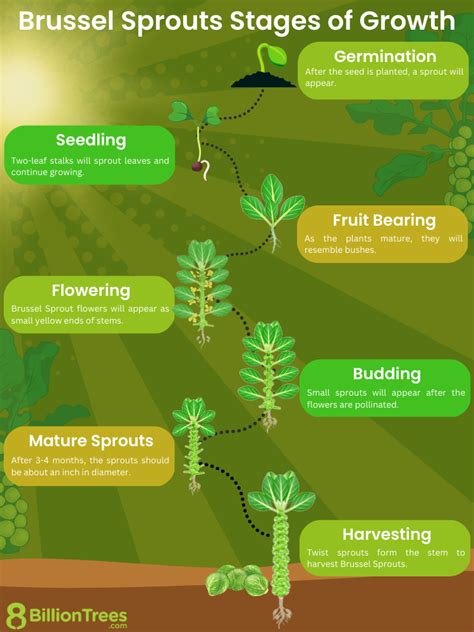 Brussel Sprouts Stages of Growth

Germination
After the seed is planted, a sprout will appear.

Seedling
Two-leaf stalks will sprout leaves and continue growing.

Fruit Bearing
As the plants mature, they will resemble bushes.

Flowering
Brussel Sprout flowers will appear as small yellow ends of stems.

Budding
Small sprouts will appear after the flowers are pollinated.

Mature Sprouts
After 3-4 months, the sprouts should be about an inch in diameter.

Harvesting
Twist sprouts form the stem to harvest Brussel Sprouts.

8 BillionTrees .com